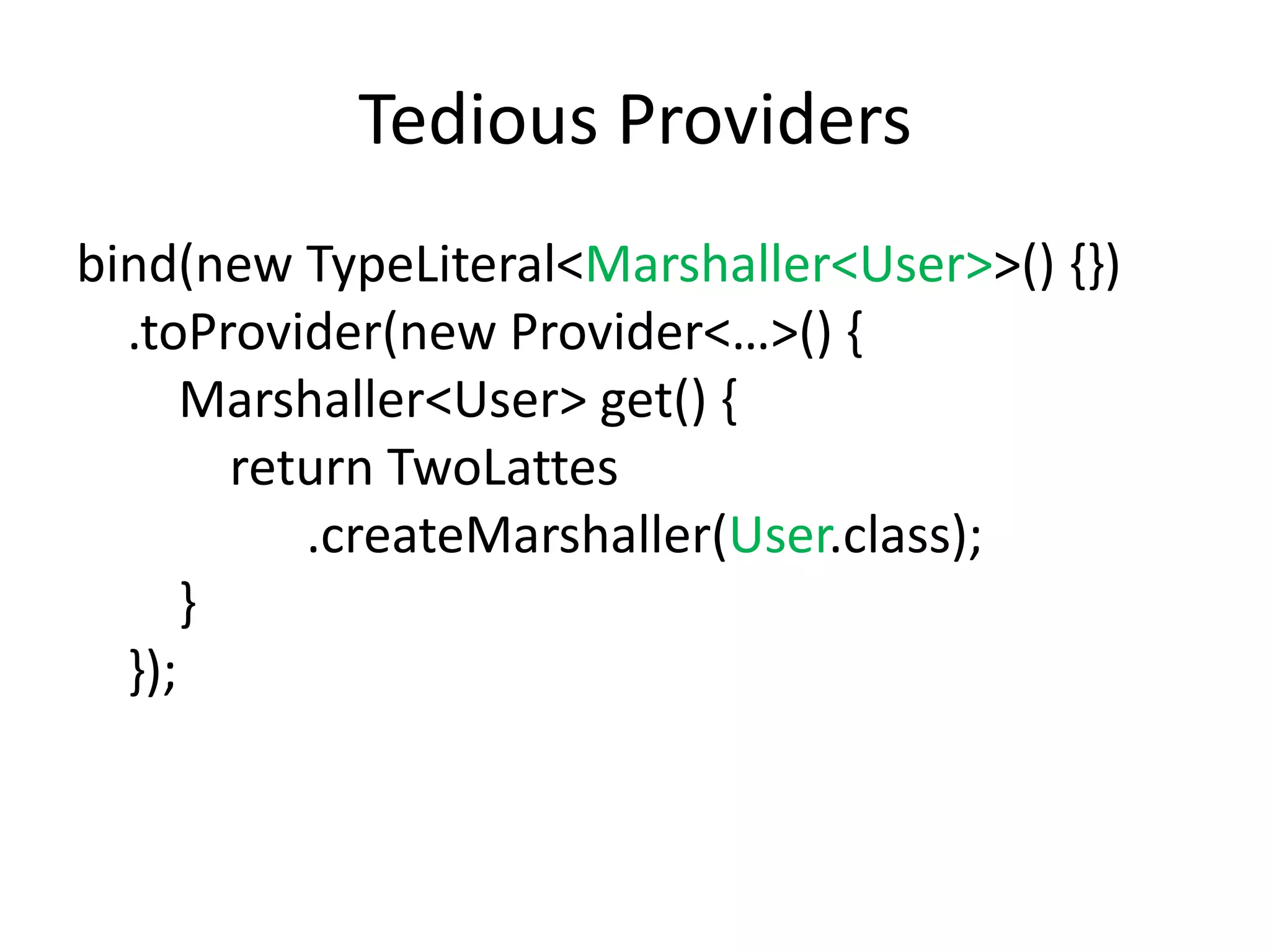 Tedious Providers

bind(new TypeLiteral<Marshaller<User>>() {})
    .toProvider(new Provider<…>() {
        Marshaller<User> get() {
            return TwoLattes
                .createMarshaller(User.class);
        }
    });